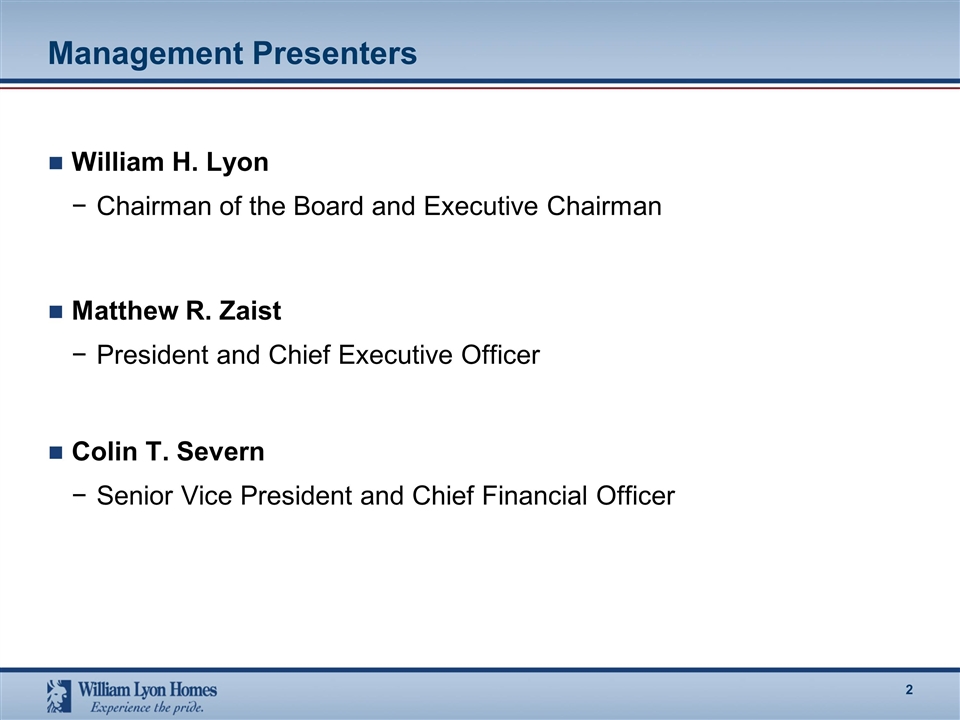 Management Presenters

■ William H. Lyon
− Chairman of the Board and Executive Chairman

■ Matthew R. Zaist
− President and Chief Executive Officer

■ Colin T. Severn
− Senior Vice President and Chief Financial Officer

William Lyon Homes
Experience the pride.

2